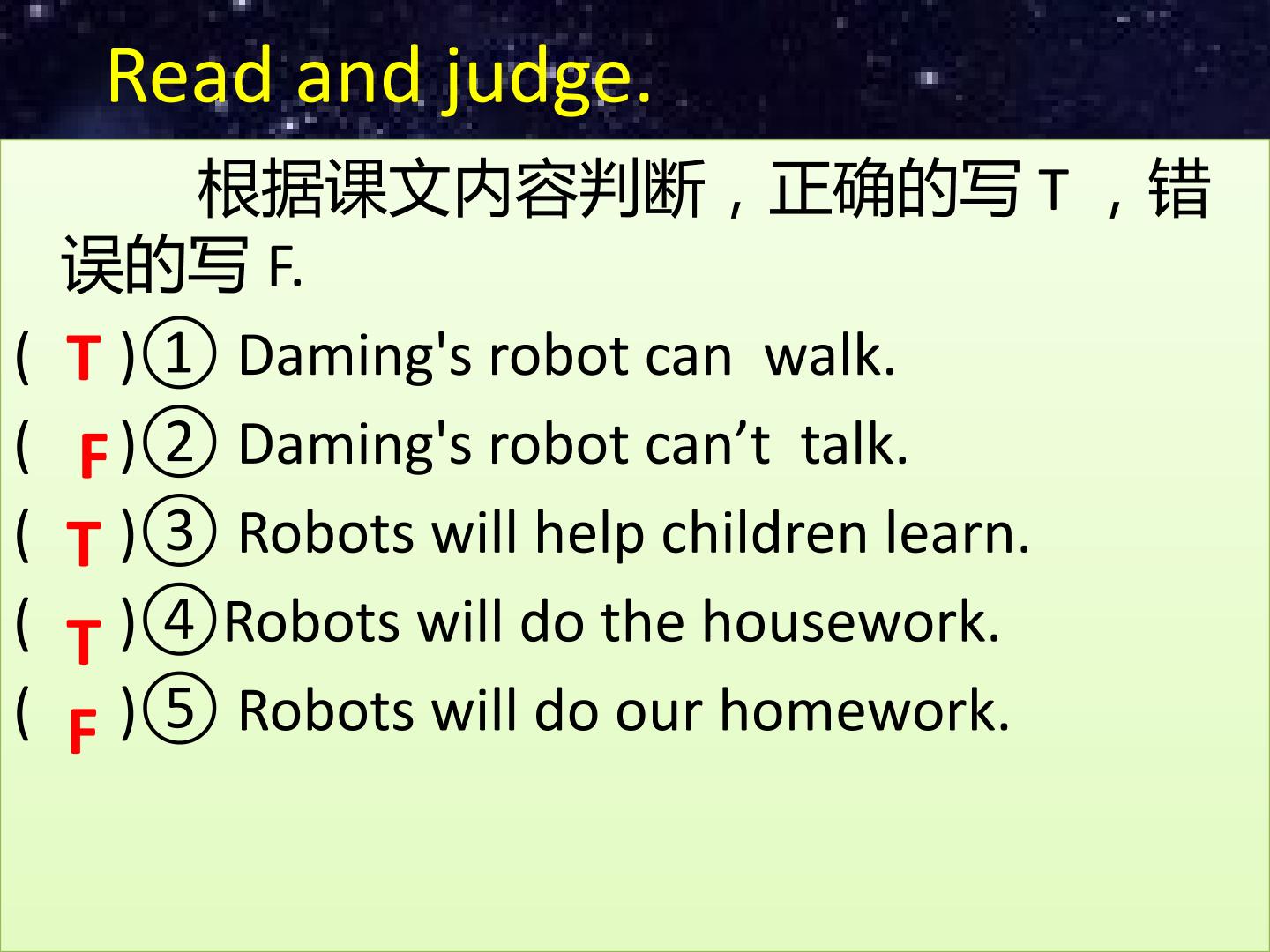 Read and judge.

根据课文内容判断，正确的写 T ，错误的写 F.

( T )① Daming's robot can walk.
( F )② Daming's robot can’t talk.
( T )③ Robots will help children learn.
( T )④Robots will do the housework.
( F )⑤ Robots will do our homework.